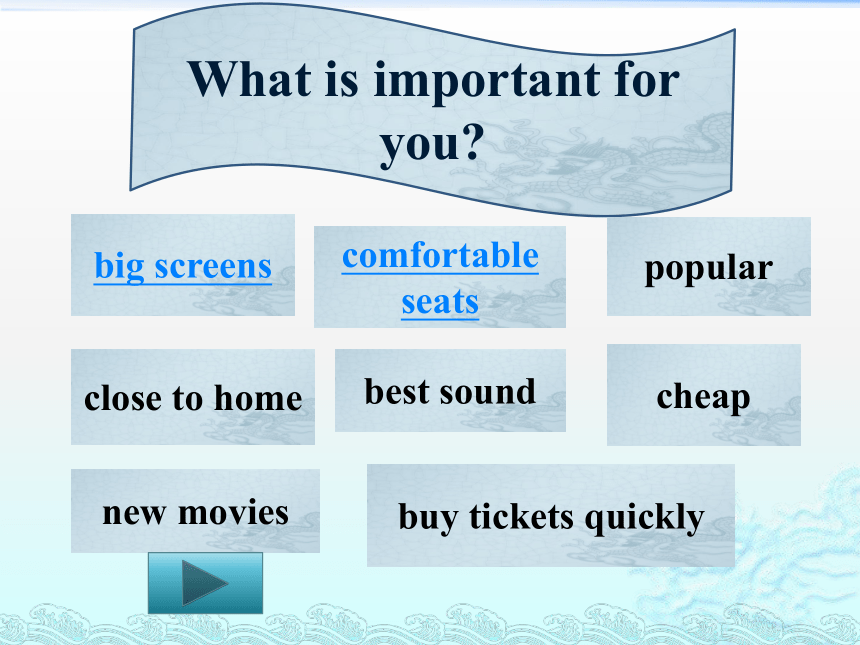 What is important for you?

big screens

comfortable seats

popular

close to home

best sound

cheap

new movies

buy tickets quickly